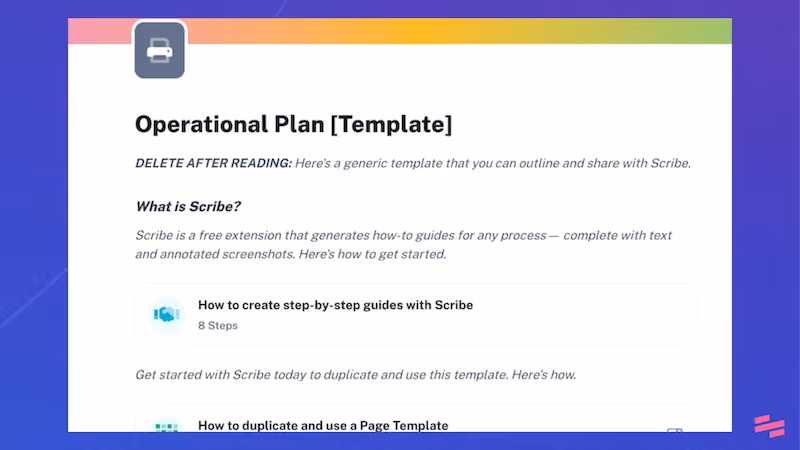 Operational Plan [Template]

DELETE AFTER READING: Here's a generic template that you can outline and share with Scribe.

What is Scribe?

Scribe is a free extension that generates how-to guides for any process — complete with text and annotated screenshots. Here's how to get started.

How to create step-by-step guides with Scribe
8 Steps

Get started with Scribe today to duplicate and use this template. Here's how.

How to duplicate and use a Page Template